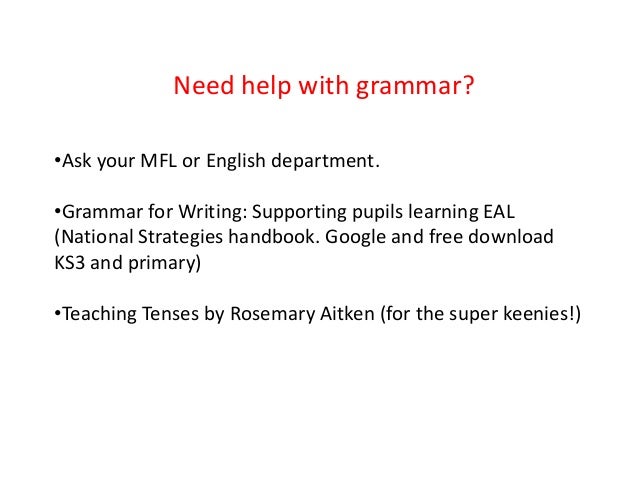 Need help with grammar?

•Ask your MFL or English department.

•Grammar for Writing: Supporting pupils learning EAL (National Strategies handbook. Google and free download KS3 and primary)

•Teaching Tenses by Rosemary Aitken (for the super keenies!)